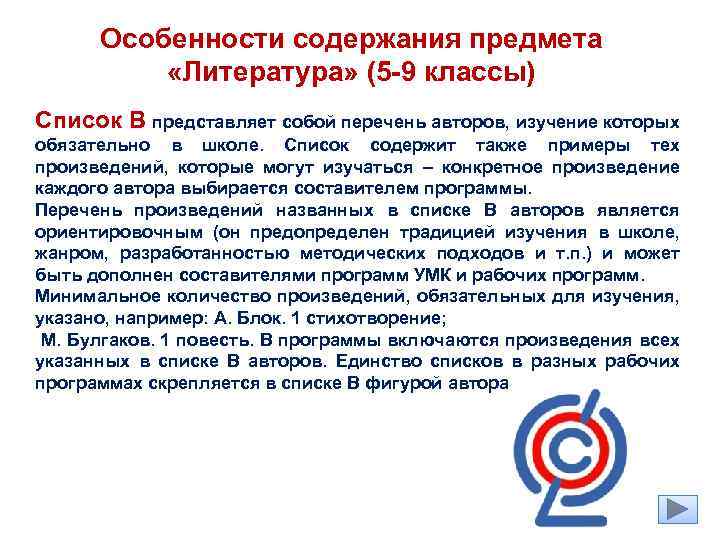 Особенности содержания предмета «Литература» (5-9 классы)

Список В представляет собой перечень авторов, изучение которых обязательно в школе. Список содержит также примеры тех произведений, которые могут изучаться – конкретное произведение каждого автора выбирается составителем программы.
Перечень произведений названных в списке В авторов является ориентировочным (он предопределен традицией изучения в школе, жанром, разработанностью методических подходов и т.п.) и может быть дополнен составителями программ УМК и рабочих программ.
Минимальное количество произведений, обязательных для изучения, указано, например: А. Блок. 1 стихотворение;
М. Булгаков. 1 повесть. В программы включаются произведения всех указанных в списке В авторов. Единство списков в разных рабочих программах скрепляется в списке В фигурой автора